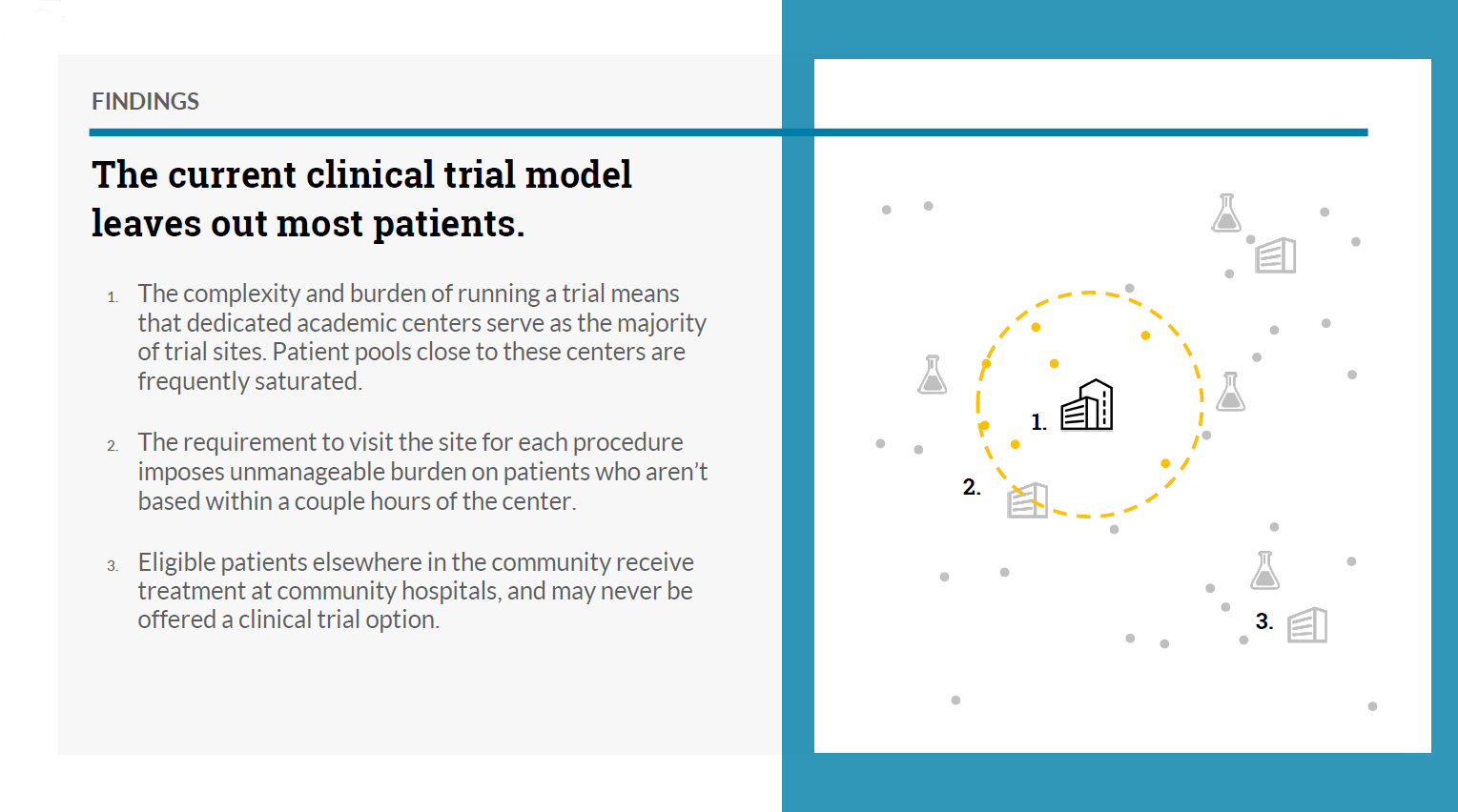 FINDINGS

The current clinical trial model leaves out most patients.

1. The complexity and burden of running a trial means that dedicated academic centers serve as the majority of trial sites. Patient pools close to these centers are frequently saturated.

2. The requirement to visit the site for each procedure imposes unmanageable burden on patients who aren't based within a couple hours of the center.

3. Eligible patients elsewhere in the community receive treatment at community hospitals, and may never be offered a clinical trial option.

1.

2.

3.